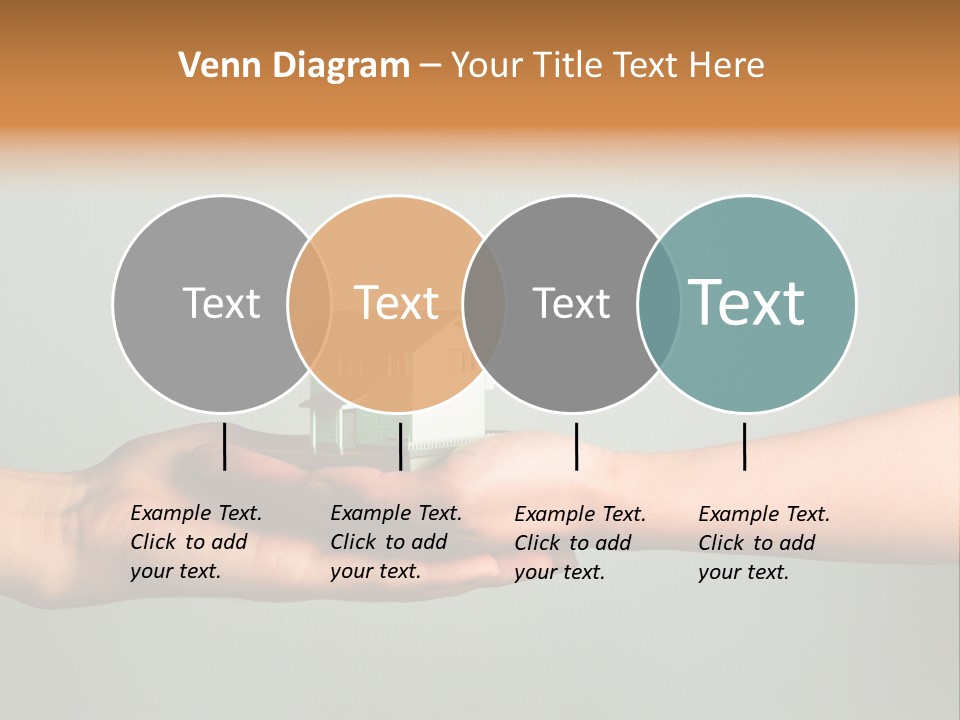 Venn Diagram – Your Title Text Here

Text

Text

Text

Text

Example Text. Click to add your text.

Example Text. Click to add your text.

Example Text. Click to add your text.

Example Text. Click to add your text.